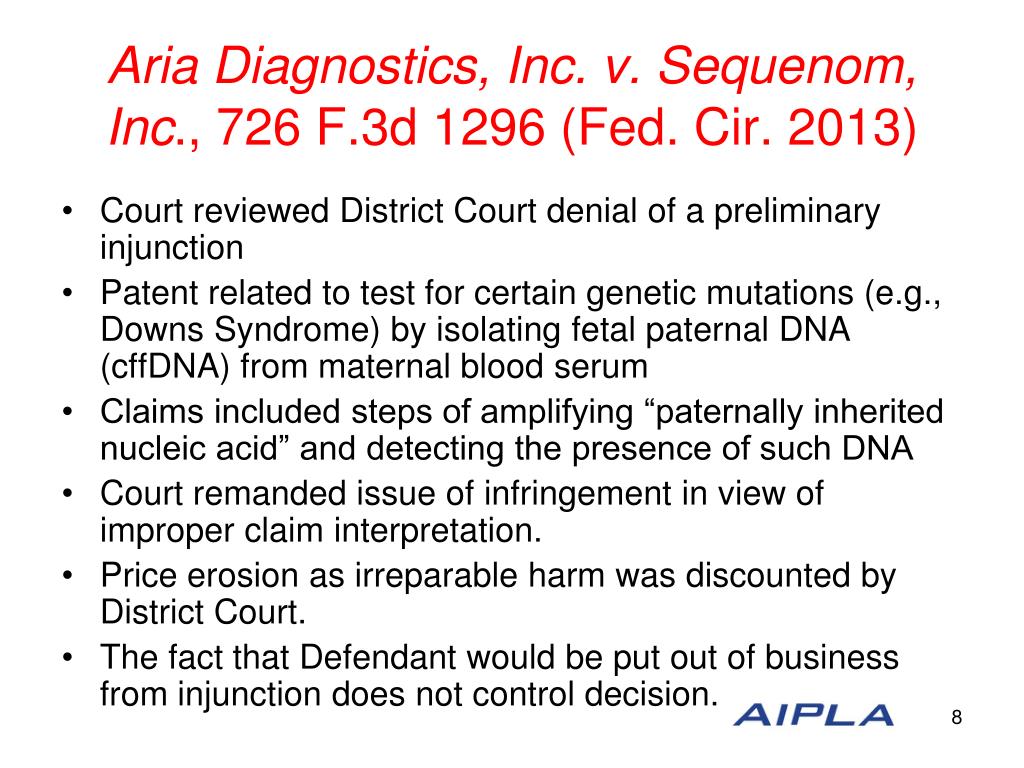 Aria Diagnostics, Inc. v. Sequenom, Inc., 726 F.3d 1296 (Fed. Cir. 2013)

• Court reviewed District Court denial of a preliminary injunction
• Patent related to test for certain genetic mutations (e.g., Downs Syndrome) by isolating fetal paternal DNA (cffDNA) from maternal blood serum
• Claims included steps of amplifying “paternally inherited nucleic acid” and detecting the presence of such DNA
• Court remanded issue of infringement in view of improper claim interpretation.
• Price erosion as irreparable harm was discounted by District Court.
• The fact that Defendant would be put out of business from injunction does not control decision.

AIPLA

8